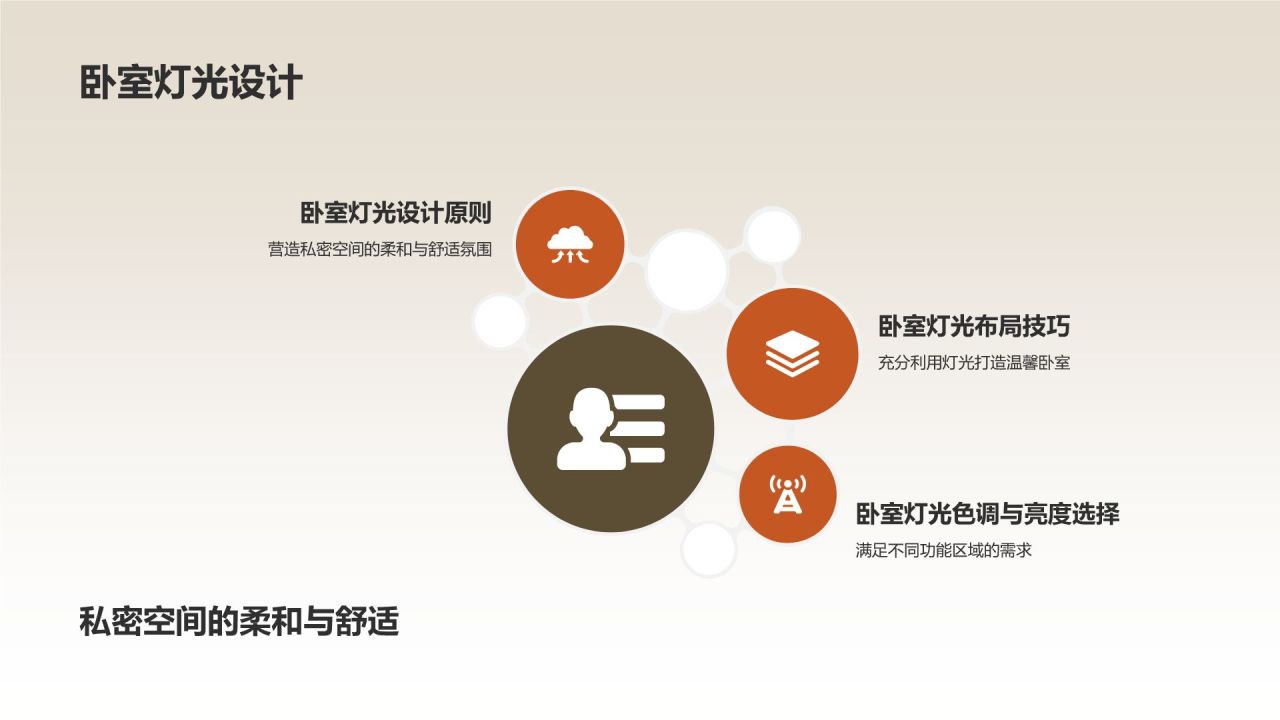 卧室灯光设计

卧室灯光设计原则
营造私密空间的柔和与舒适氛围

卧室灯光布局技巧
充分利用灯光打造温馨卧室

卧室灯光色调与亮度选择
满足不同功能区域的需求

私密空间的柔和与舒适